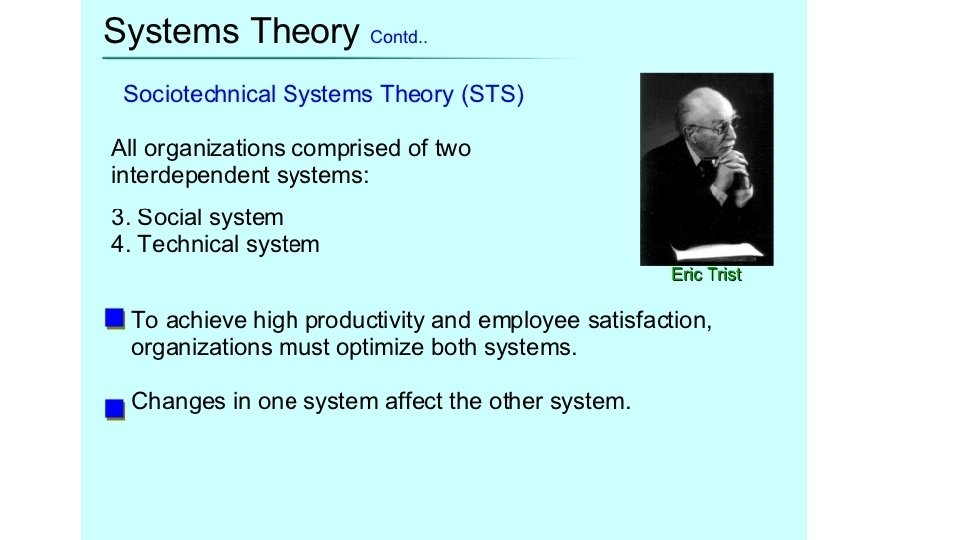 Systems Theory Contd..

Sociotechnical Systems Theory (STS)

All organizations comprised of two interdependent systems:

3. Social system
4. Technical system

Eric Trist

To achieve high productivity and employee satisfaction, organizations must optimize both systems.

Changes in one system affect the other system.